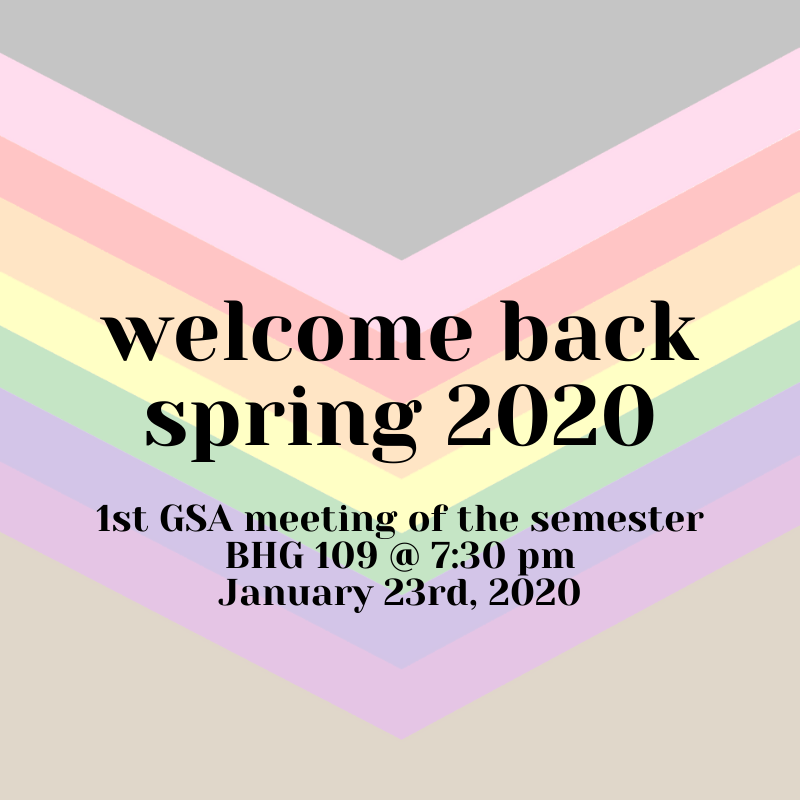 welcome back
spring 2020

1st GSA meeting of the semester
BHG 109 @ 7:30 pm
January 23rd, 2020